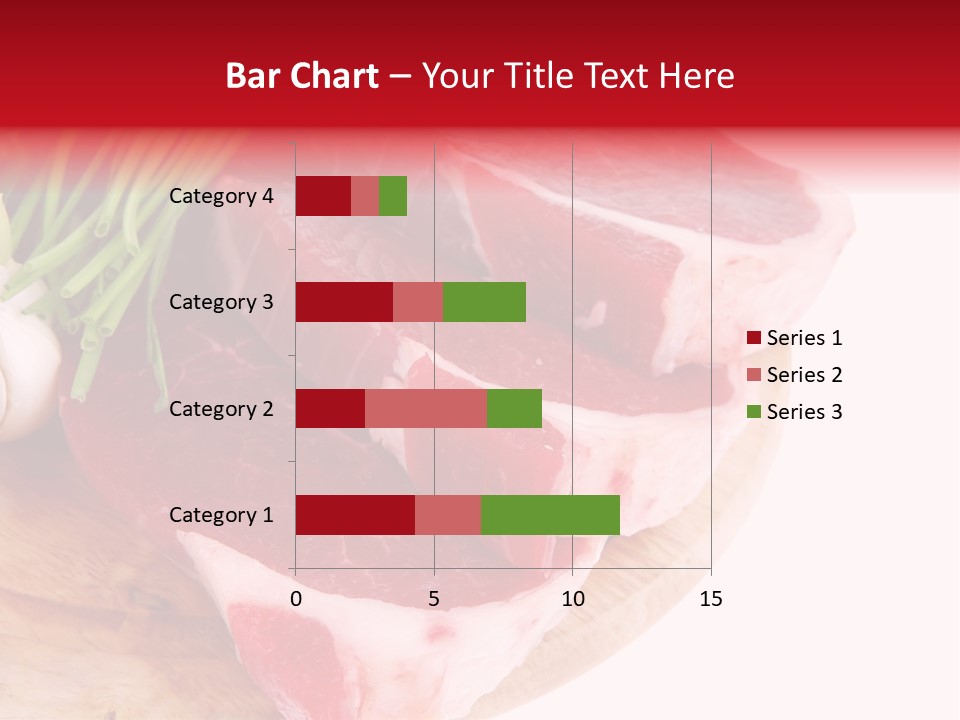 Bar Chart – Your Title Text Here

Category 4
Category 3
Category 2
Category 1

0
5
10
15

Series 1
Series 2
Series 3